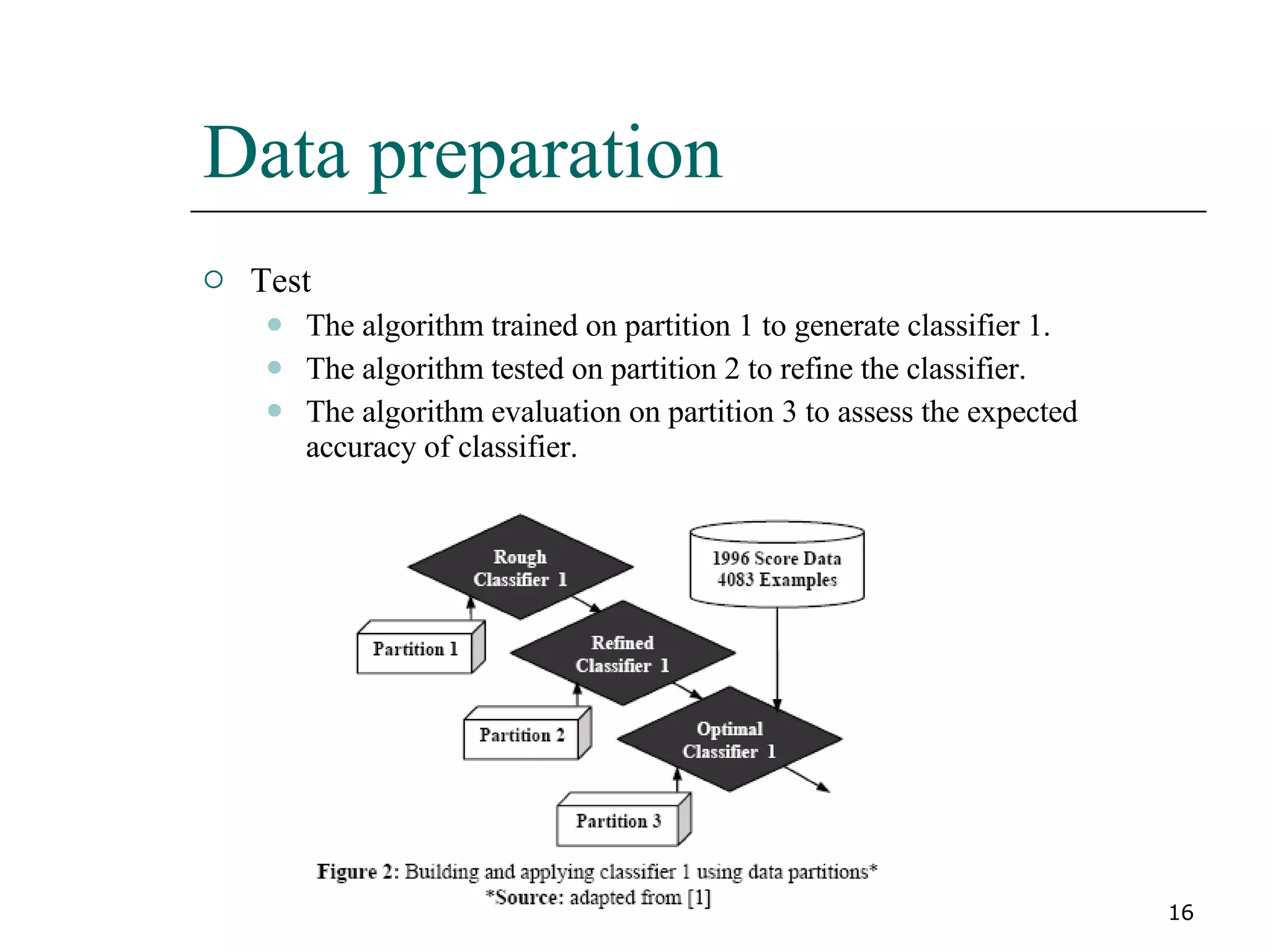 Data preparation

Test

The algorithm trained on partition 1 to generate classifier 1.

The algorithm tested on partition 2 to refine the classifier.

The algorithm evaluation on partition 3 to assess the expected accuracy of classifier.

Rough Classifier 1

1996 Score Data
4083 Examples

Partition 1

Refined Classifier 1

Partition 2

Optimal Classifier 1

Partition 3

Figure 2: Building and applying classifier 1 using data partitions*
*Source: adapted from [1]

16